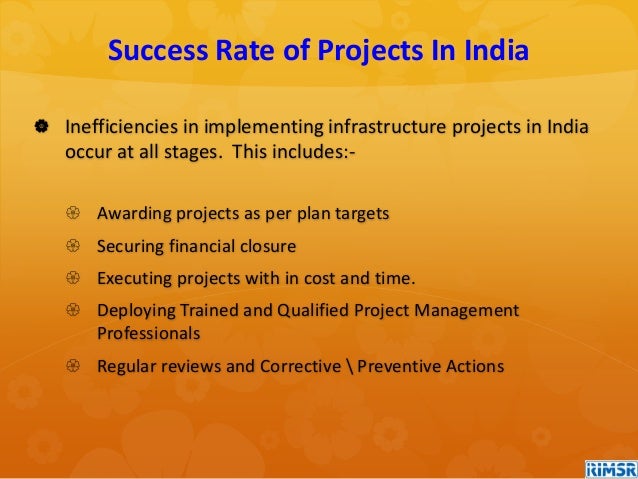 Success Rate of Projects In India

Inefficiencies in implementing infrastructure projects in India occur at all stages. This includes:-

Awarding projects as per plan targets

Securing financial closure

Executing projects with in cost and time.

Deploying Trained and Qualified Project Management Professionals

Regular reviews and Corrective \ Preventive Actions

RIMSR